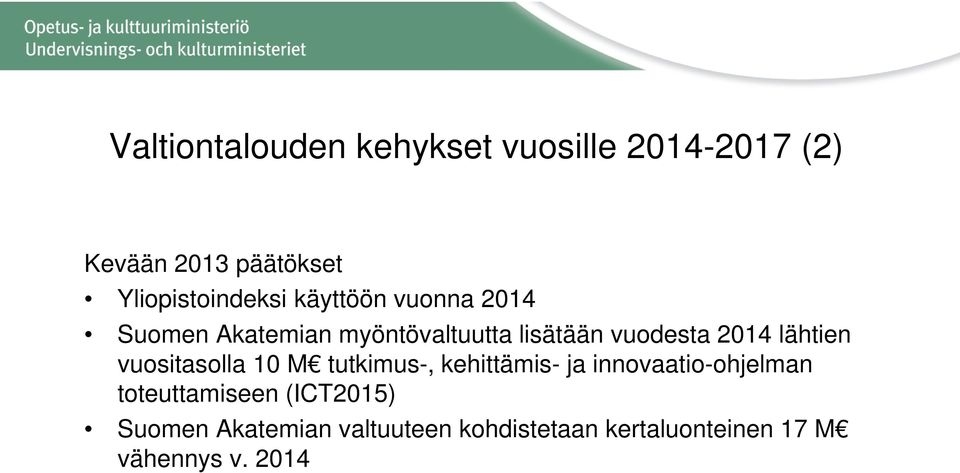 Opetus- ja kulttuuriministeriö
Undervisnings- och kulturministeriet

Valtiontalouden kehykset vuosille 2014-2017 (2)

Kevään 2013 päätökset

• Yliopistoindeksi käyttöön vuonna 2014
• Suomen Akatemian myöntövaltuutta lisätään vuodesta 2014 lähtien vuositasolla 10 M€ tutkimus-, kehittämis- ja innovaatio-ohjelman toteuttamiseen (ICT2015)
• Suomen Akatemian valtuuteen kohdistetaan kertaluonteinen 17 M€ vähennys v. 2014